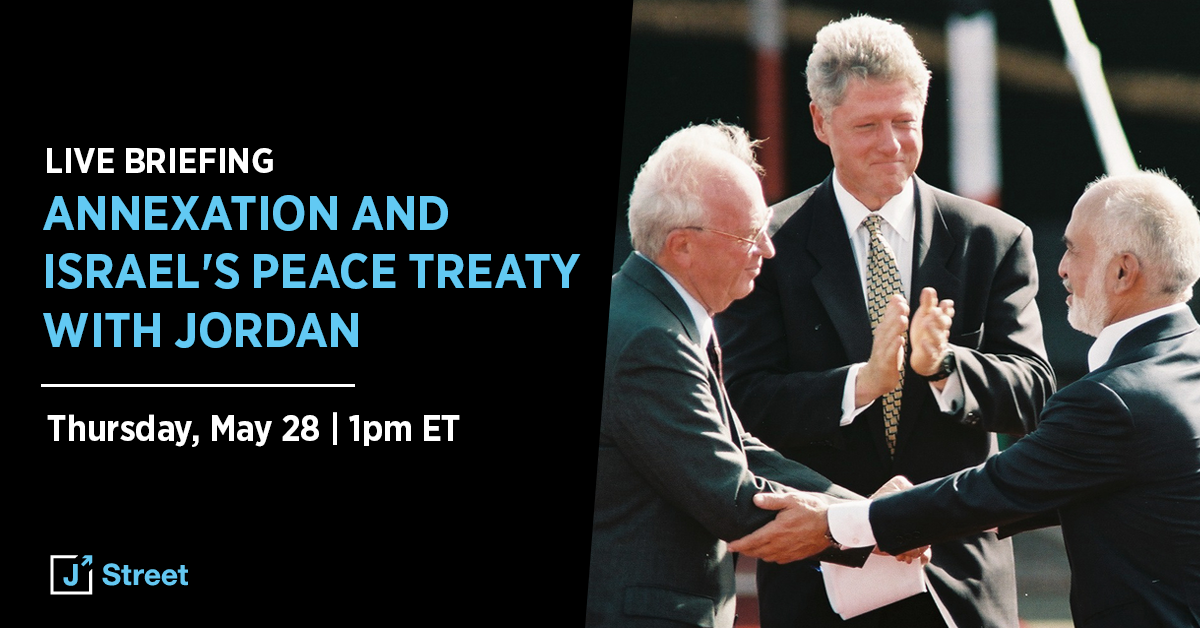 LIVE BRIEFING
ANNEXATION AND ISRAEL'S PEACE TREATY WITH JORDAN

Thursday, May 28 | 1pm ET

J Street